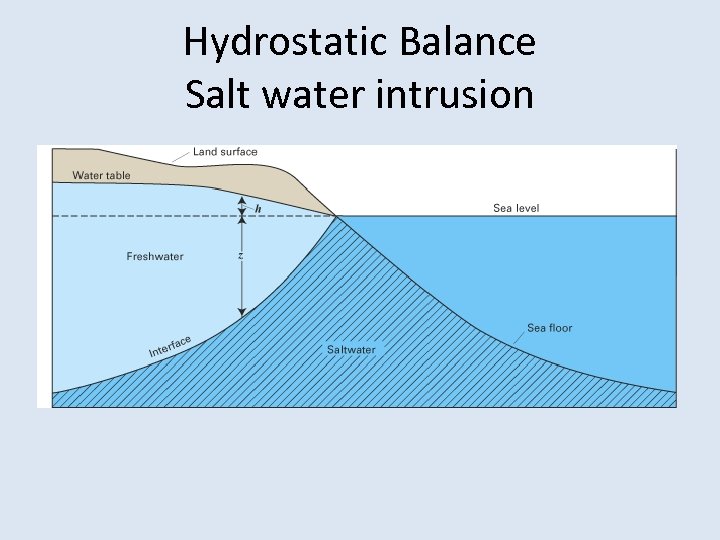 Hydrostatic Balance
Salt water intrusion

Land surface
Water table
$h$
Sea level
Freshwater
$z$
Interface
Saltwater
Sea floor